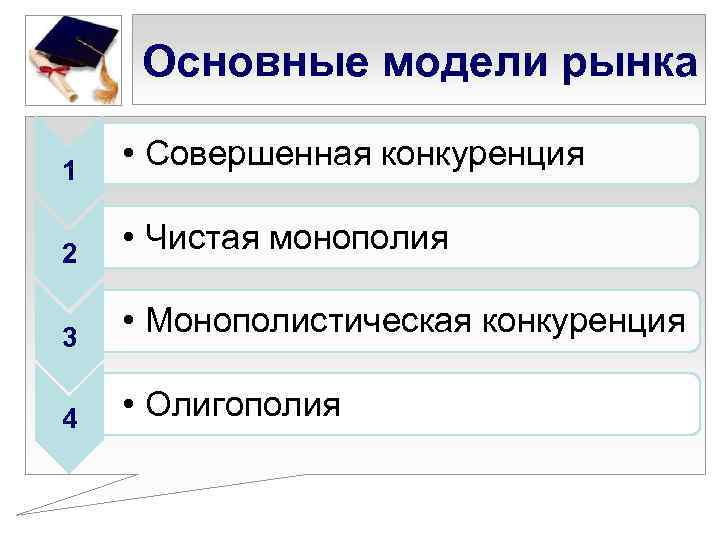 Основные модели рынка

1
• Совершенная конкуренция

2
• Чистая монополия

3
• Монополистическая конкуренция

4
• Олигополия